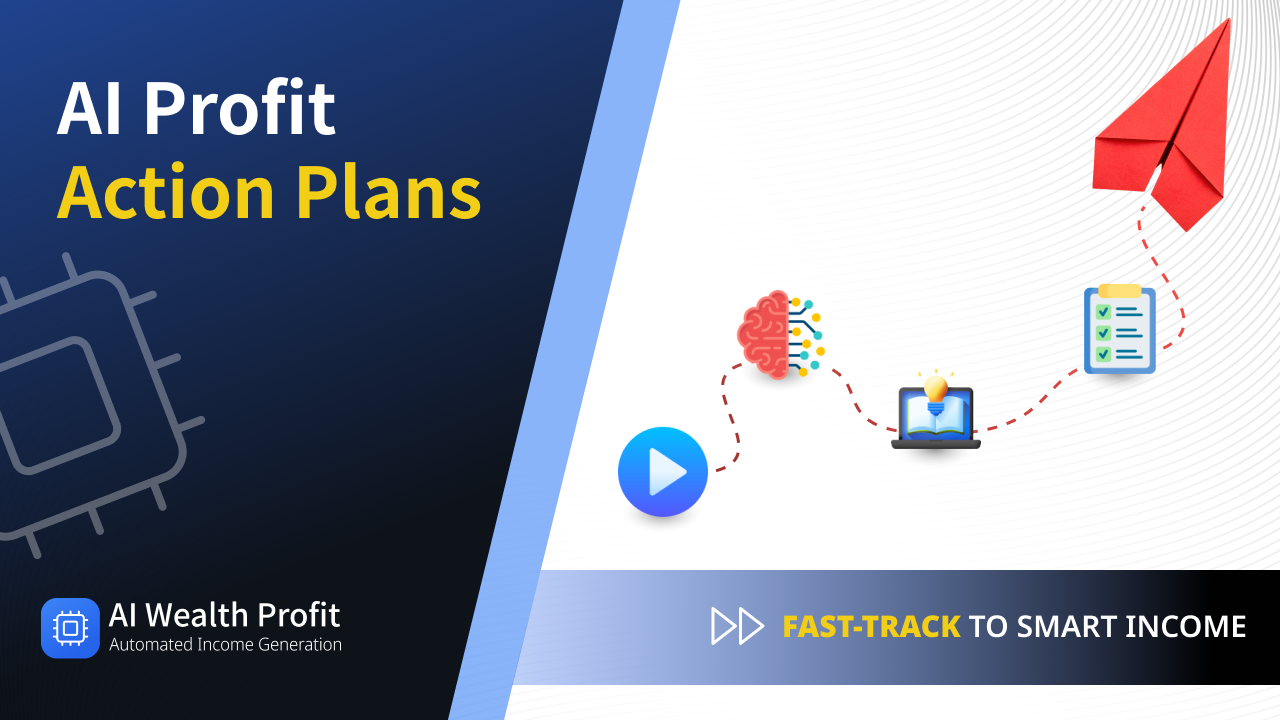 AI Profit
Action Plans

AI Wealth Profit
Automated Income Generation

FAST-TRACK TO SMART INCOME